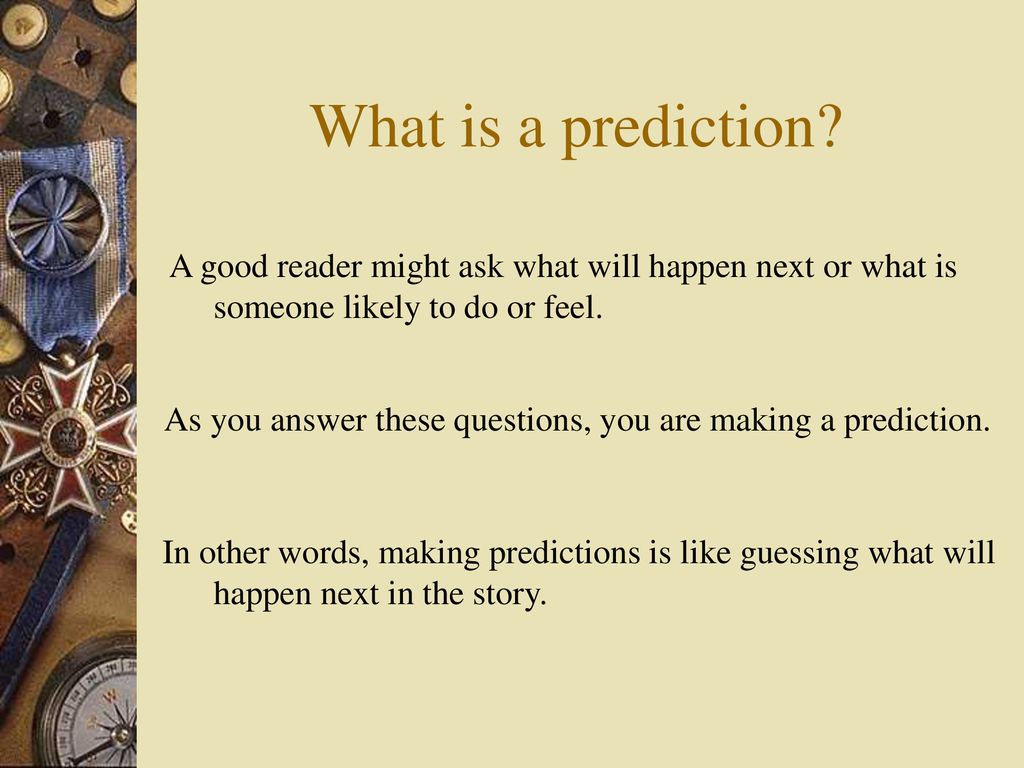 What is a prediction?

A good reader might ask what will happen next or what is someone likely to do or feel.

As you answer these questions, you are making a prediction.

In other words, making predictions is like guessing what will happen next in the story.